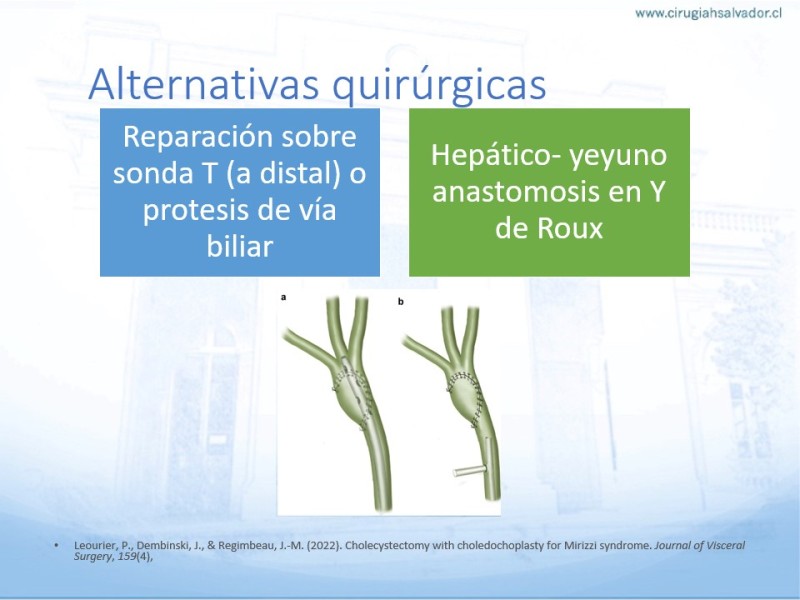 www.cirugiahsalvador.cl

Alternativas quirúrgicas

Reparación sobre sonda T (a distal) o protesis de vía biliar

Hepático- yeyuno anastomosis en Y de Roux

a

b

• Leourier, P., Dembinski, J., & Regimbeau, J.-M. (2022). Cholecystectomy with choledochoplasty for Mirizzi syndrome. Journal of Visceral Surgery, 159(4),